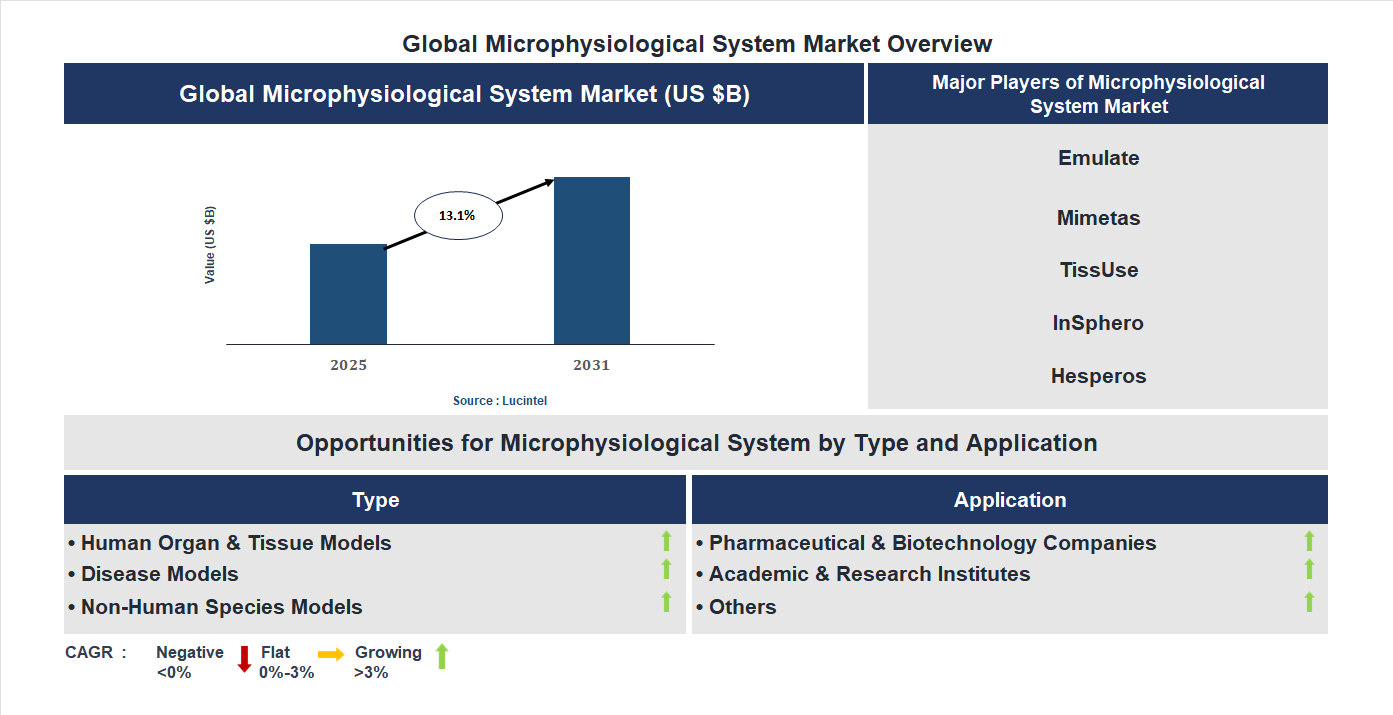 Global Microphysiological System Market Overview

Global Microphysiological System Market (US $B)

Value (US $B)

13.1%

2025

2031

Source : Lucintel

Major Players of Microphysiological System Market

Emulate

Mimetas

TissUse

InSphero

Hesperos

Opportunities for Microphysiological System by Type and Application

Type

• Human Organ & Tissue Models
• Disease Models
• Non-Human Species Models

Application

• Pharmaceutical & Biotechnology Companies
• Academic & Research Institutes
• Others

CAGR : Negative <0% Flat 0%-3% Growing >3%